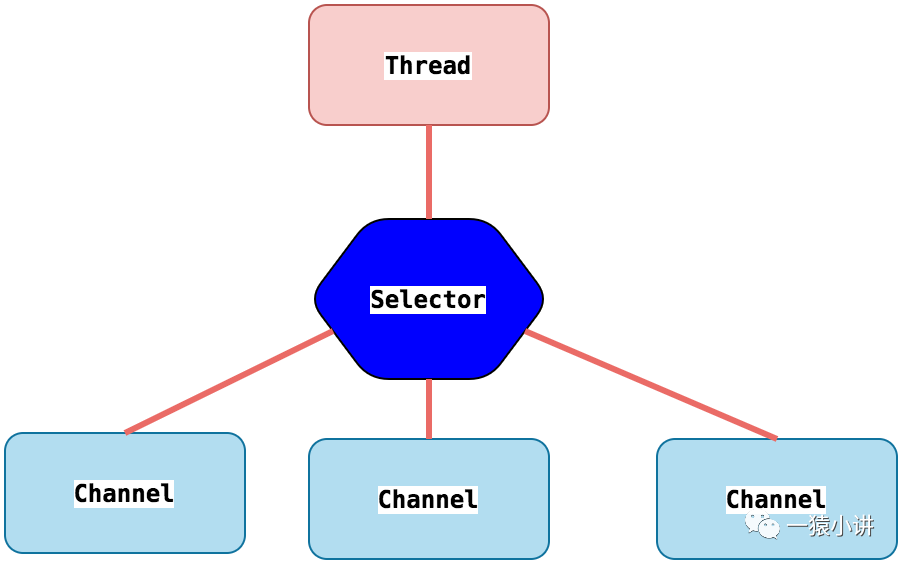 Thread

Selector

Channel

Channel

Channel

一猿小讲